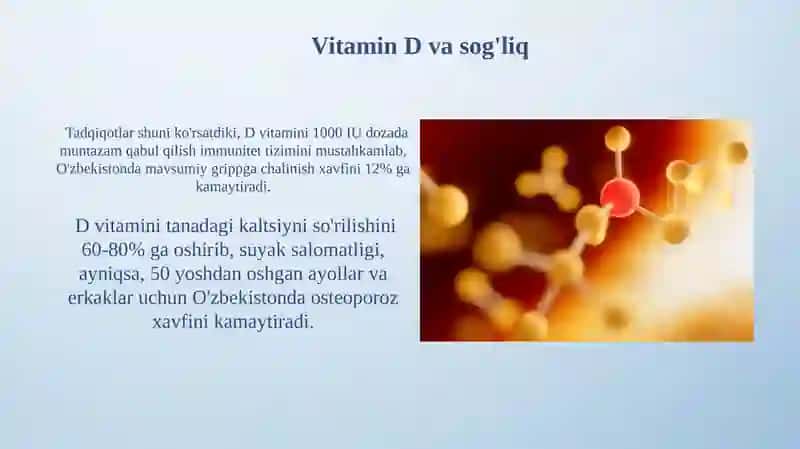 Vitamin D va sog'liq

Tadqiqotlar shuni ko'rsatdiki, D vitamini 1000 IU dozada muntazam qabul qilish immunitet tizimini mustahkamlab, O'zbekistonda mavsumiy grippga chalinish xavfini 12% ga kamaytiradi.

D vitamini tanadagi kaltsiyni so'rilishini 60-80% ga oshirib, suyak salomatligi, ayniqsa, 50 yoshdan oshgan ayollar va erkaklar uchun O'zbekistonda osteoporoz xavfini kamaytiradi.